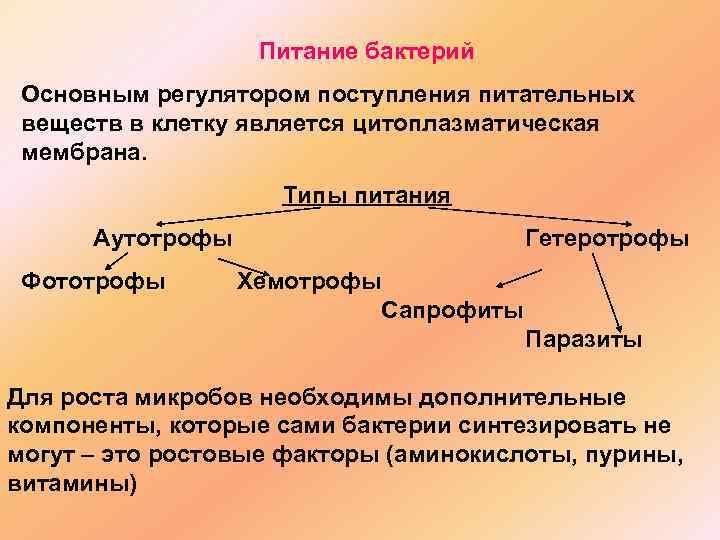 Питание бактерий

Основным регулятором поступления питательных веществ в клетку является цитоплазматическая мембрана.

Типы питания

Аутотрофы

Гетеротрофы

Фототрофы

Хемотрофы

Сапрофиты

Паразиты

Для роста микробов необходимы дополнительные компоненты, которые сами бактерии синтезировать не могут – это ростовые факторы (аминокислоты, пурины, витамины)